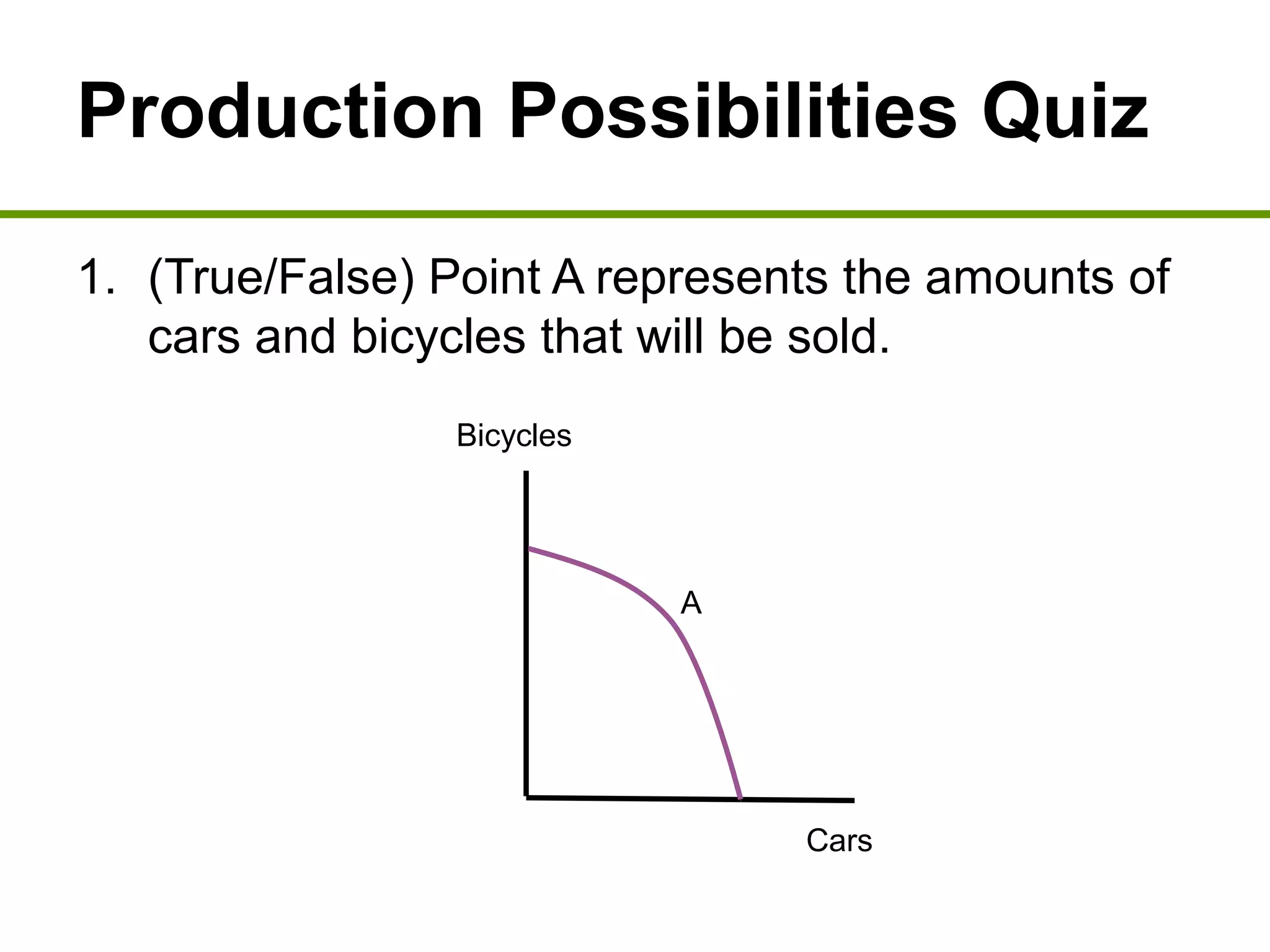 Production Possibilities Quiz

1. (True/False) Point A represents the amounts of cars and bicycles that will be sold.

Bicycles

A

Cars